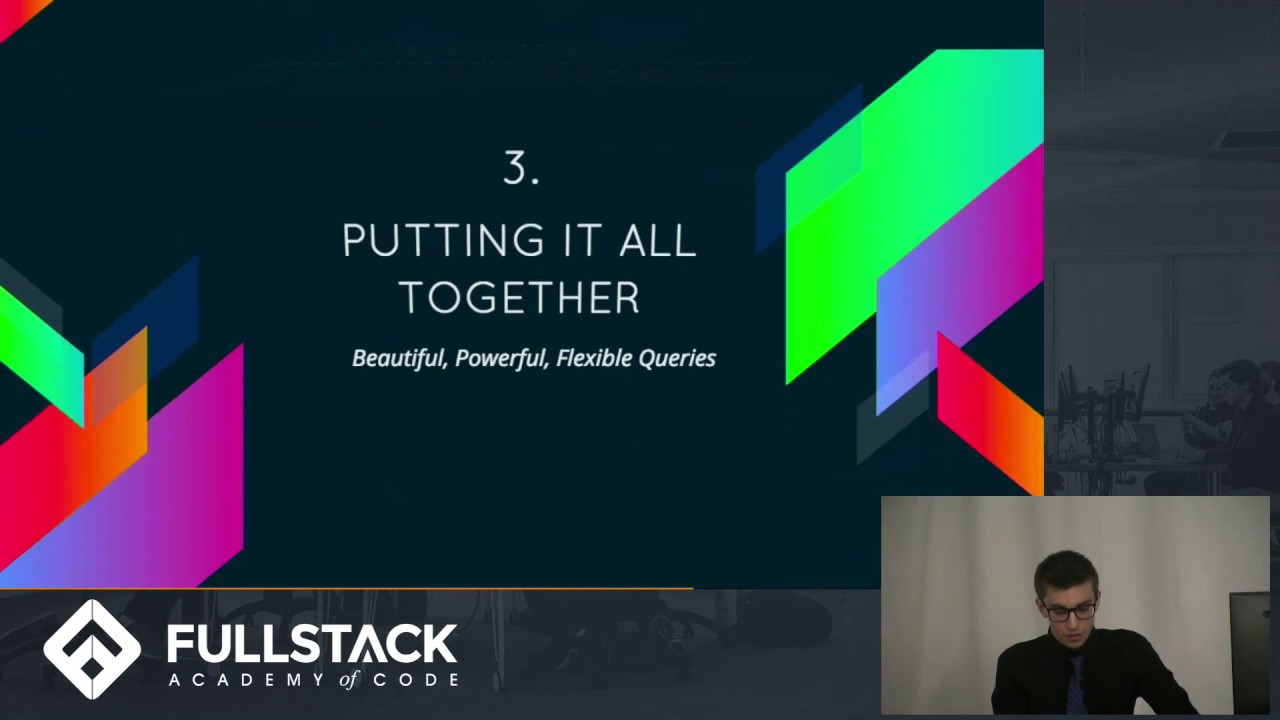 3.

PUTTING IT ALL TOGETHER

Beautiful, Powerful, Flexible Queries

FULLSTACK
ACADEMY of CODE